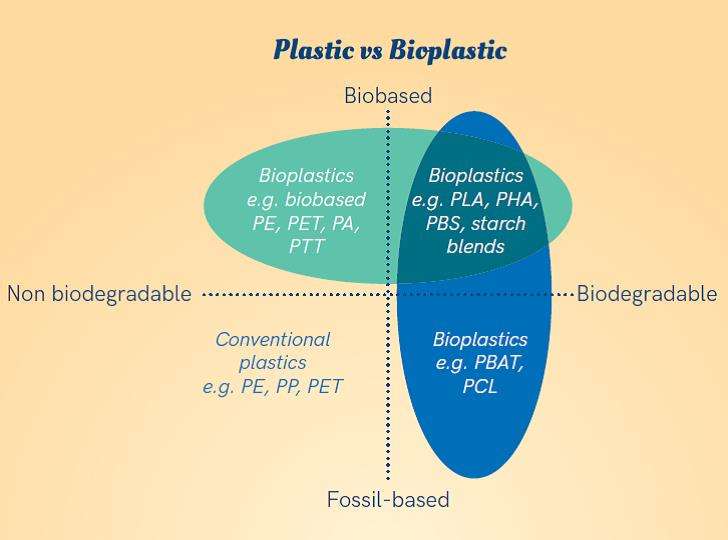 Plastic vs Bioplastic

Biobased

Bioplastics e.g. biobased PE, PET, PA, PTT

Bioplastics e.g. PLA, PHA, PBS, starch blends

Non biodegradable

Biodegradable

Conventional plastics e.g. PE, PP, PET

Bioplastics e.g. PBAT, PCL

Fossil-based